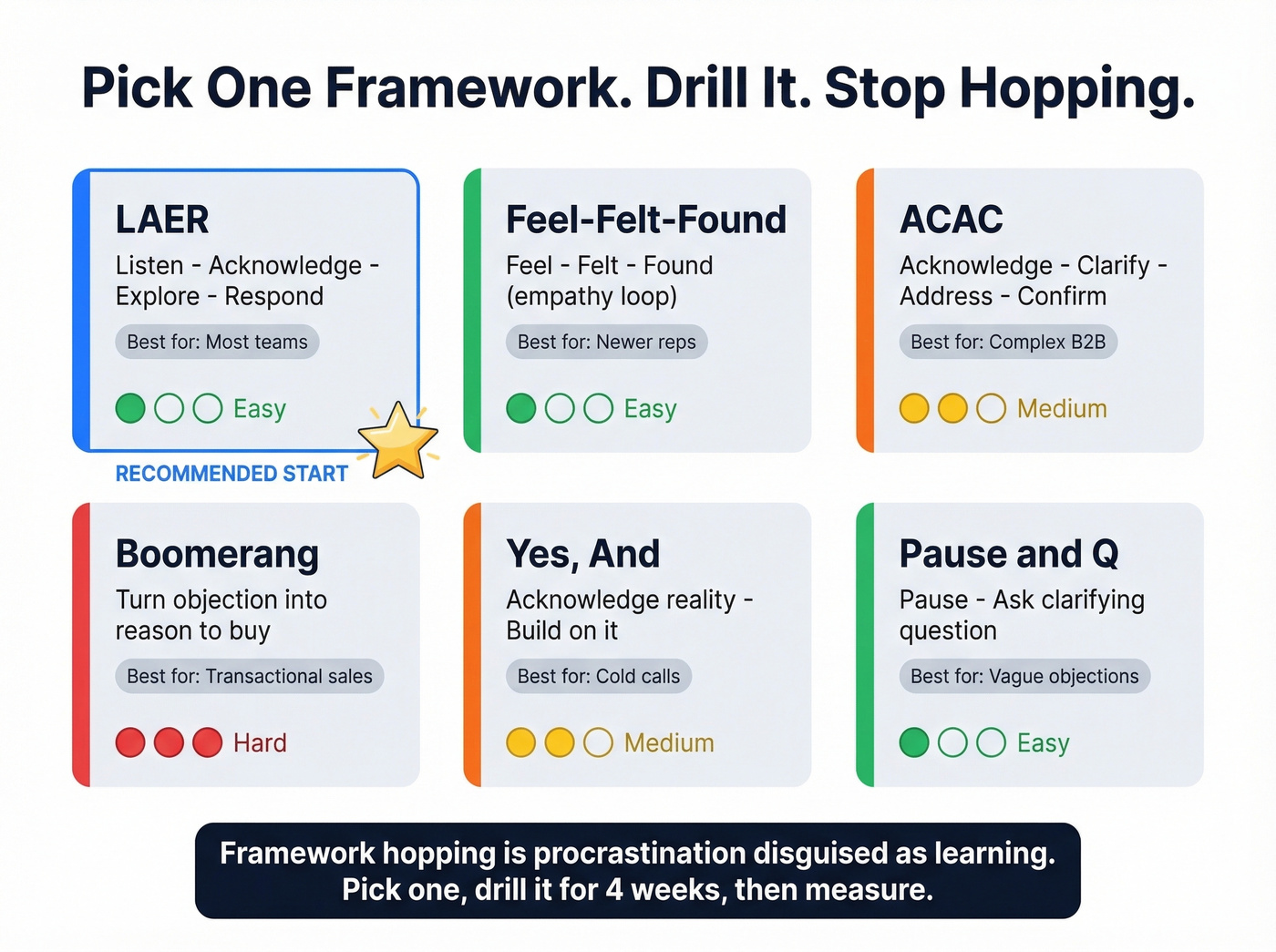 Pick One Framework. Drill It. Stop Hopping.

LAER
Listen - Acknowledge - Explore - Respond
Best for: Most teams
Easy
RECOMMENDED START

Feel-Felt-Found
Feel - Felt - Found (empathy loop)
Best for: Newer reps
Easy

ACAC
Acknowledge - Clarify - Address - Confirm
Best for: Complex B2B
Medium

Boomerang
Turn objection into reason to buy
Best for: Transactional sales
Hard

Yes, And
Acknowledge reality - Build on it
Best for: Cold calls
Medium

Pause and Q
Pause - Ask clarifying question
Best for: Vague objections
Easy

Framework hopping is procrastination disguised as learning.
Pick one, drill it for 4 weeks, then measure.